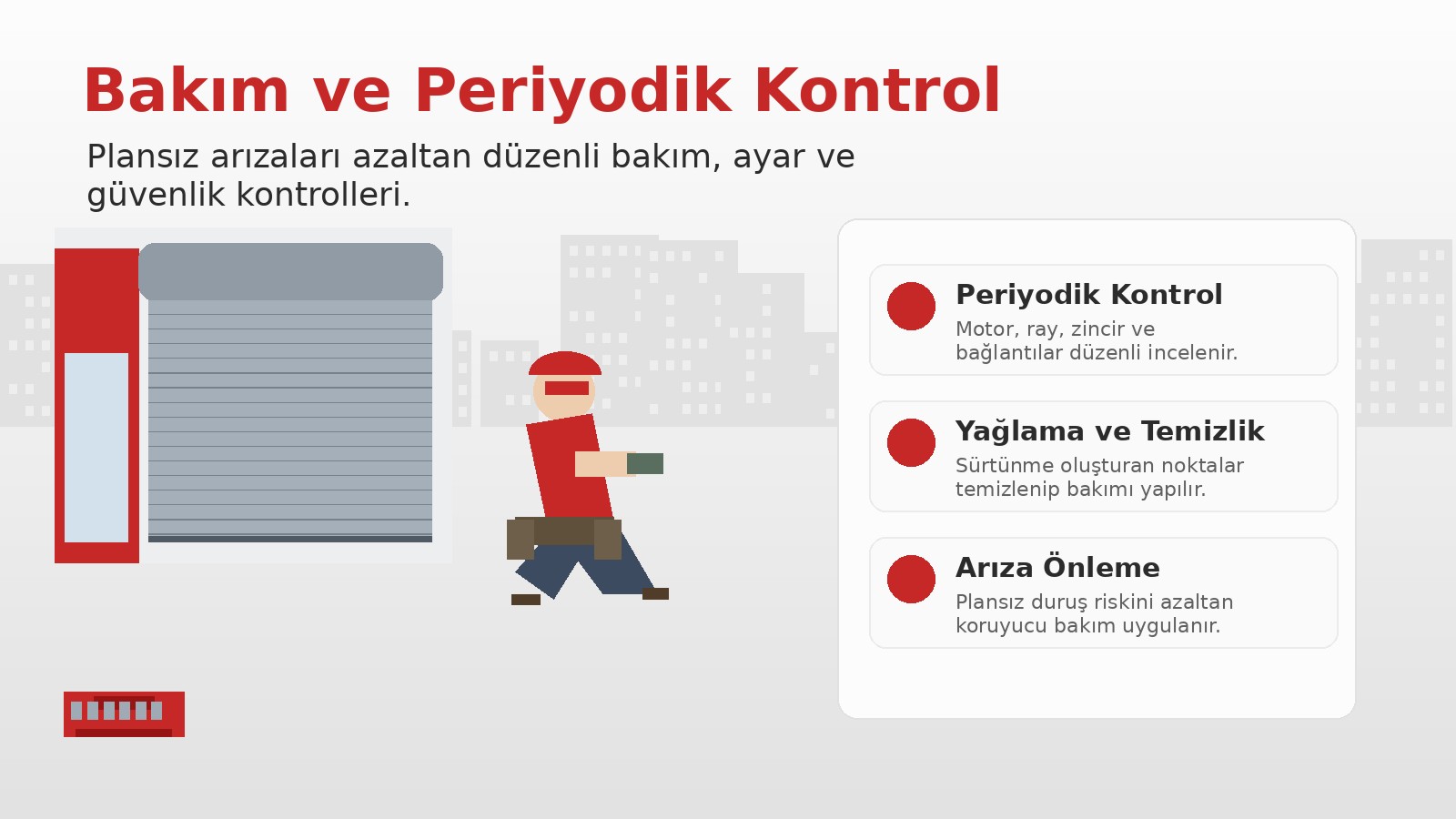 Bakım ve Periyodik Kontrol

Plansız arızaları azaltan düzenli bakım, ayar ve güvenlik kontrolleri.

Periyodik Kontrol
Motor, ray, zincir ve bağlantılar düzenli incelenir.

Yağlama ve Temizlik
Sürtünme oluşturan noktalar temizlenip bakımı yapılır.

Arıza Önleme
Plansız duruş riskini azaltan koruyucu bakım uygulanır.